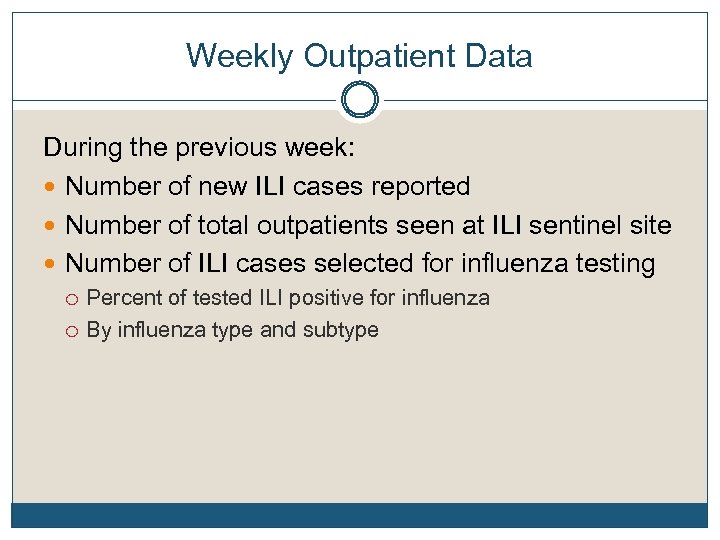 Weekly Outpatient Data

During the previous week:

- Number of new ILI cases reported
- Number of total outpatients seen at ILI sentinel site
- Number of ILI cases selected for influenza testing
  - Percent of tested ILI positive for influenza
  - By influenza type and subtype